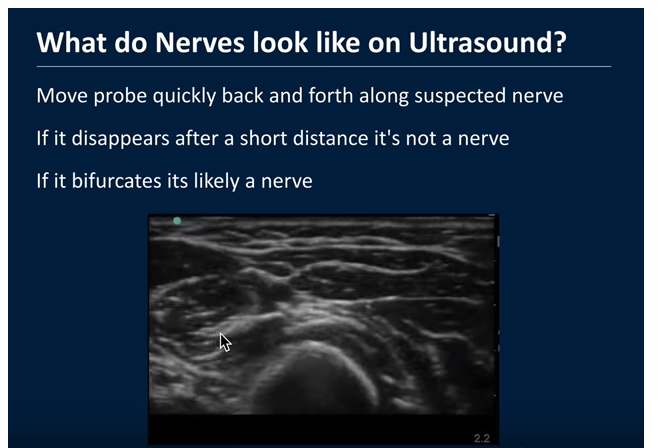 What do Nerves look like on Ultrasound?

Move probe quickly back and forth along suspected nerve

If it disappears after a short distance it's not a nerve

If it bifurcates its likely a nerve

2.2